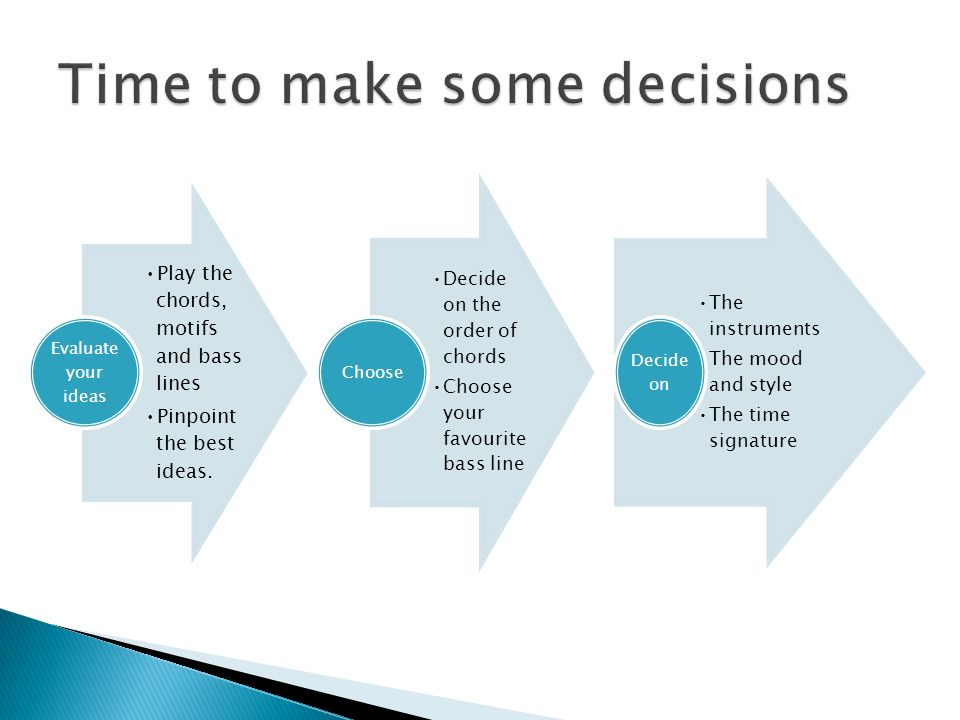 Time to make some decisions

Evaluate your ideas

• Play the chords, motifs and bass lines
• Pinpoint the best ideas.

Choose

• Decide on the order of chords
• Choose your favourite bass line

Decide on

• The instruments
The mood and style
• The time signature